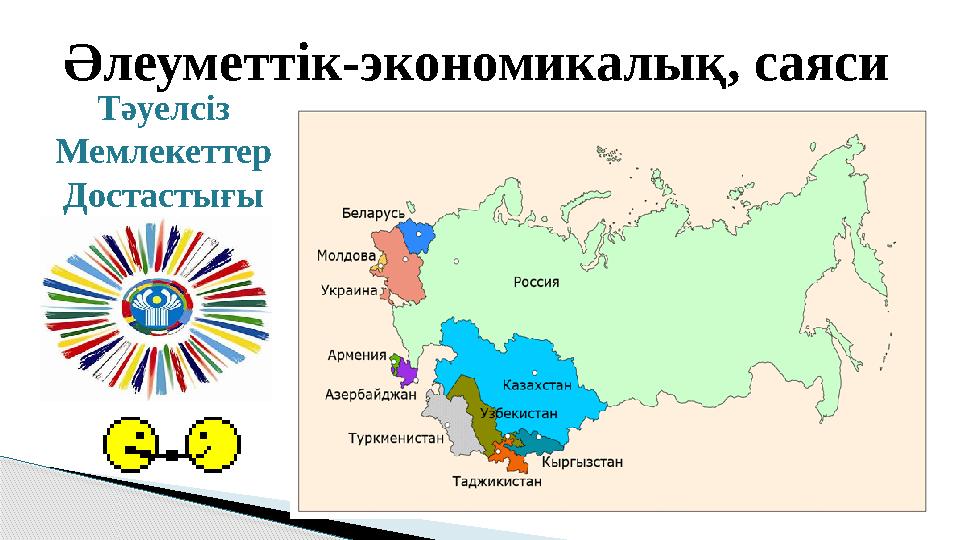 Әлеуметтік-экономикалық, саяси

Тәуелсіз Мемлекеттер Достастығы

Беларусь
Молдова
Украина
Россия
Армения
Азербайджан
Казахстан
Узбекистан
Туркменистан
Кыргызстан
Таджикистан